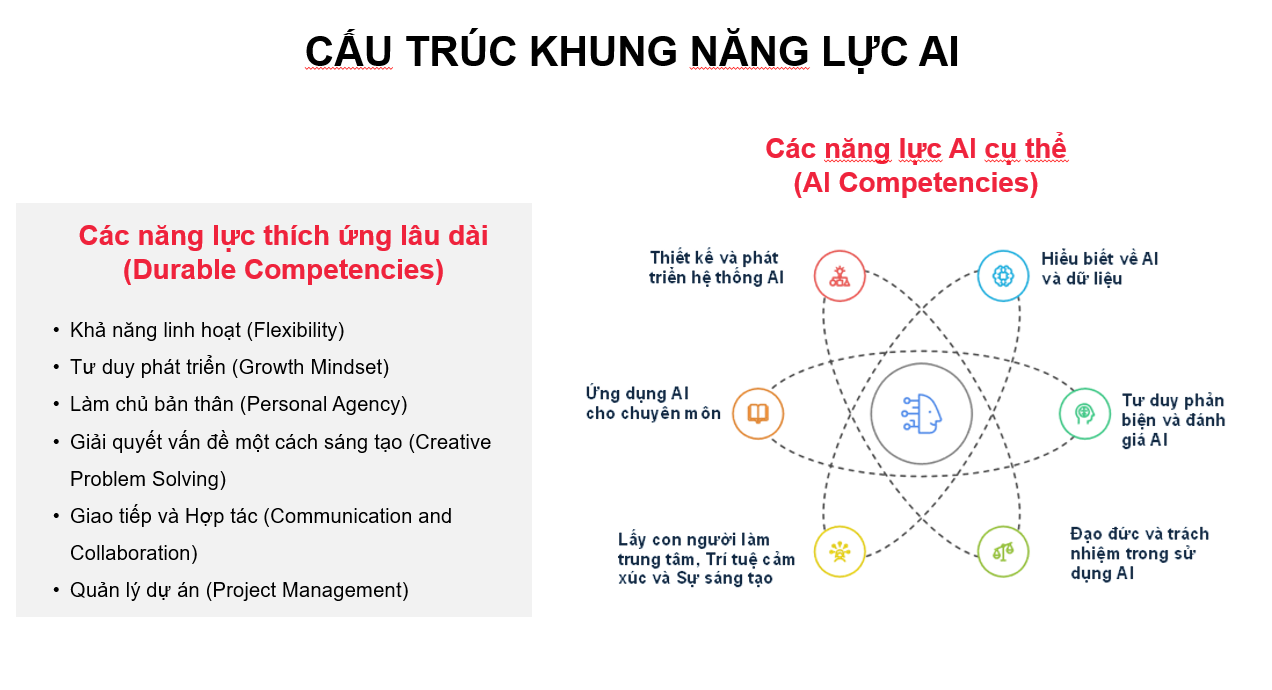 CẤU TRÚC KHUNG NĂNG LỰC AI

Các năng lực thích ứng lâu dài
(Durable Competencies)

• Khả năng linh hoạt (Flexibility)
• Tư duy phát triển (Growth Mindset)
• Làm chủ bản thân (Personal Agency)
• Giải quyết vấn đề một cách sáng tạo (Creative Problem Solving)
• Giao tiếp và Hợp tác (Communication and Collaboration)
• Quản lý dự án (Project Management)

Các năng lực AI cụ thể
(AI Competencies)

Thiết kế và phát triển hệ thống AI

Hiểu biết về AI và dữ liệu

Ứng dụng AI cho chuyên môn

Tư duy phản biện và đánh giá AI

Lấy con người làm trung tâm, Trí tuệ cảm xúc và Sự sáng tạo

Đạo đức và trách nhiệm trong sử dụng AI